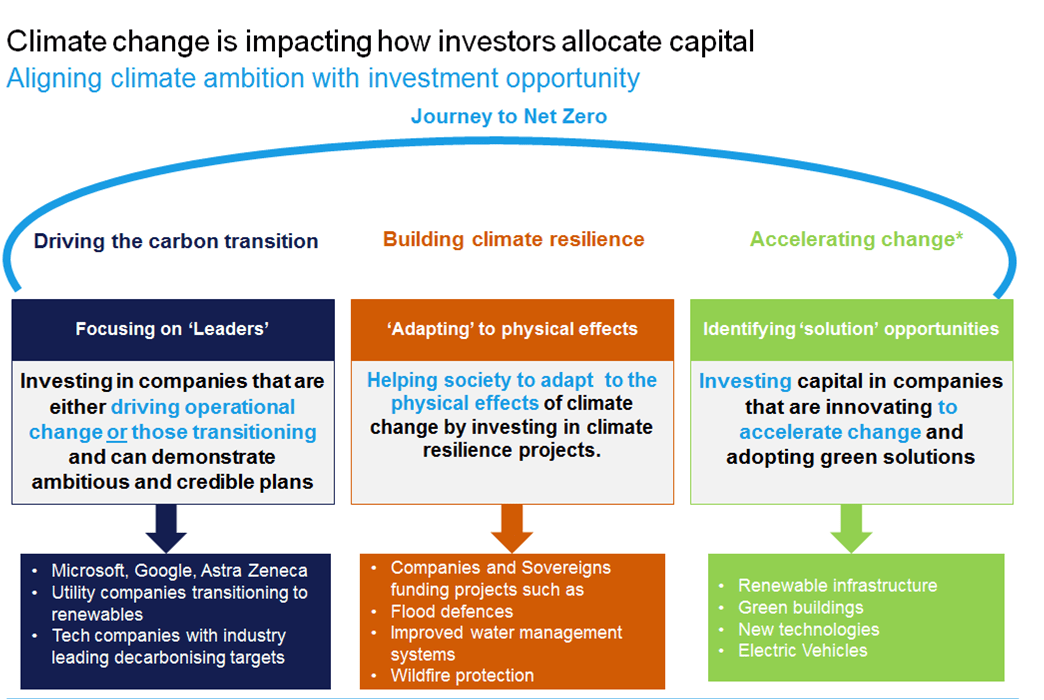 Climate change is impacting how investors allocate capital
Aligning climate ambition with investment opportunity

Journey to Net Zero

Driving the carbon transition

Focusing on 'Leaders'

Investing in companies that are either driving operational change or those transitioning and can demonstrate ambitious and credible plans

- Microsoft, Google, Astra Zeneca
- Utility companies transitioning to renewables
- Tech companies with industry leading decarbonising targets

Building climate resilience

'Adapting' to physical effects

Helping society to adapt to the physical effects of climate change by investing in climate resilience projects.

- Companies and Sovereigns funding projects such as
- Flood defences
- Improved water management systems
- Wildfire protection

Accelerating change*

Identifying 'solution' opportunities

Investing capital in companies that are innovating to accelerate change and adopting green solutions

- Renewable infrastructure
- Green buildings
- New technologies
- Electric Vehicles